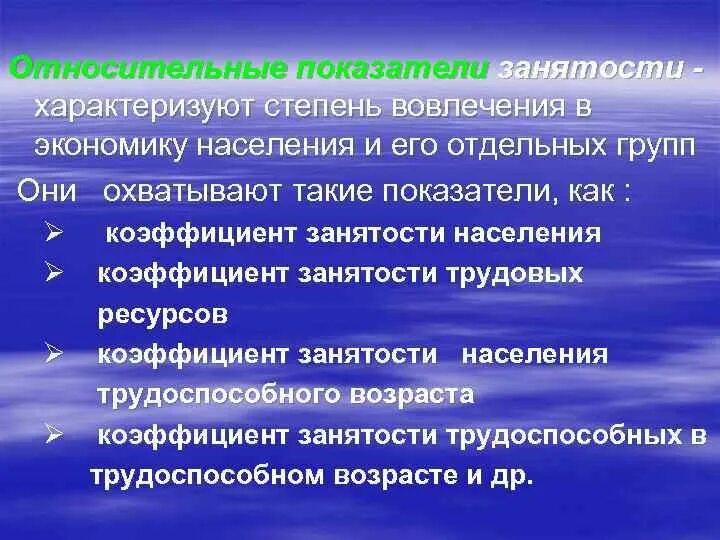 Относительные показатели занятости - характеризуют степень вовлечения в экономику населения и его отдельных групп

Они охватывают такие показатели, как :

➢ коэффициент занятости населения
➢ коэффициент занятости трудовых ресурсов
➢ коэффициент занятости населения трудоспособного возраста
➢ коэффициент занятости трудоспособных в трудоспособном возрасте и др.